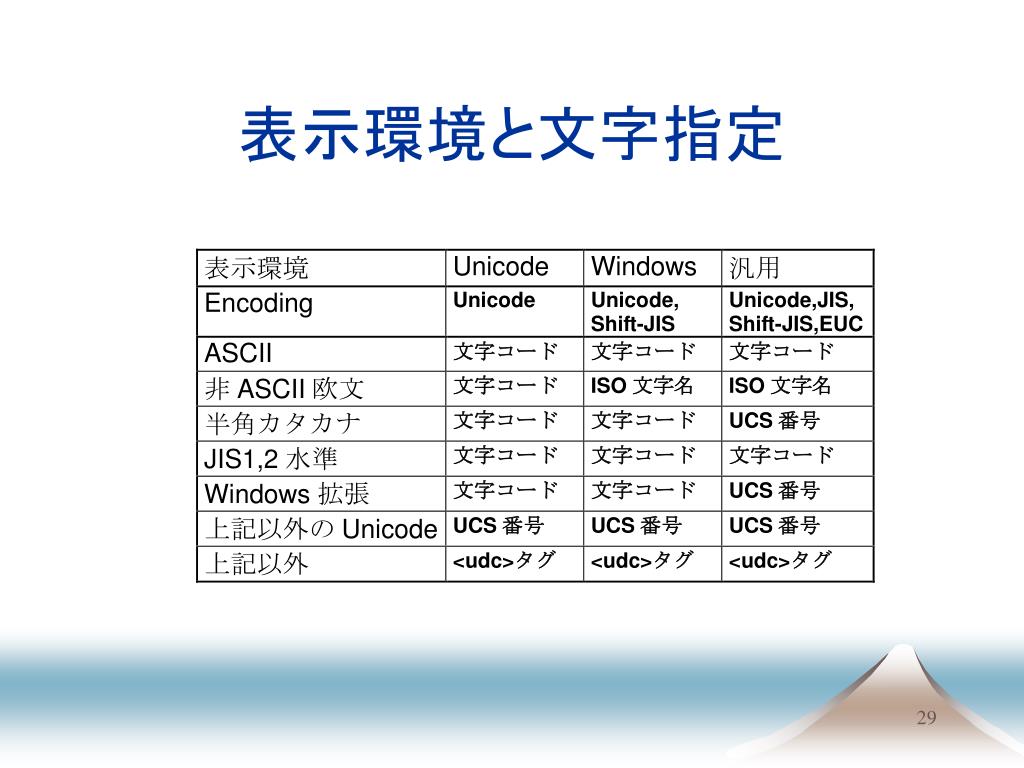 表示環境と文字指定

| 表示環境 | Unicode | Windows | 汎用 |
|---|---|---|---|
| Encoding | Unicode | Unicode, Shift-JIS | Unicode,JIS, Shift-JIS,EUC |
| ASCII | 文字コード | 文字コード | 文字コード |
| 非 ASCII 欧文 | 文字コード | ISO 文字名 | ISO 文字名 |
| 半角カタカナ | 文字コード | 文字コード | UCS 番号 |
| JIS1,2 水準 | 文字コード | 文字コード | 文字コード |
| Windows 拡張 | 文字コード | 文字コード | UCS 番号 |
| 上記以外の Unicode | UCS 番号 | UCS 番号 | UCS 番号 |
| 上記以外 | <udc>タグ | <udc>タグ | <udc>タグ |

29